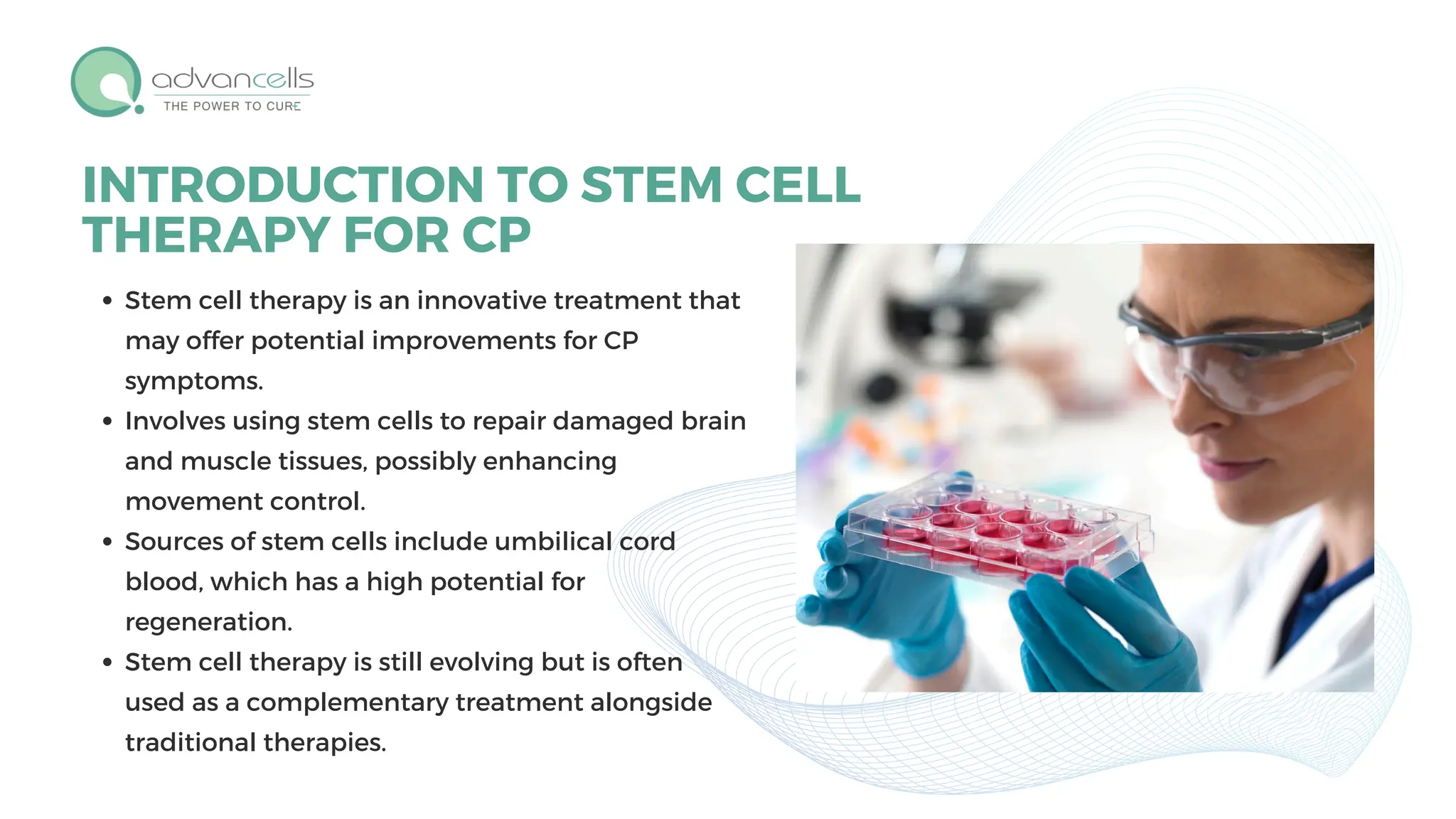 advancells
THE POWER TO CURE

INTRODUCTION TO STEM CELL THERAPY FOR CP

• Stem cell therapy is an innovative treatment that may offer potential improvements for CP symptoms.
• Involves using stem cells to repair damaged brain and muscle tissues, possibly enhancing movement control.
• Sources of stem cells include umbilical cord blood, which has a high potential for regeneration.
• Stem cell therapy is still evolving but is often used as a complementary treatment alongside traditional therapies.